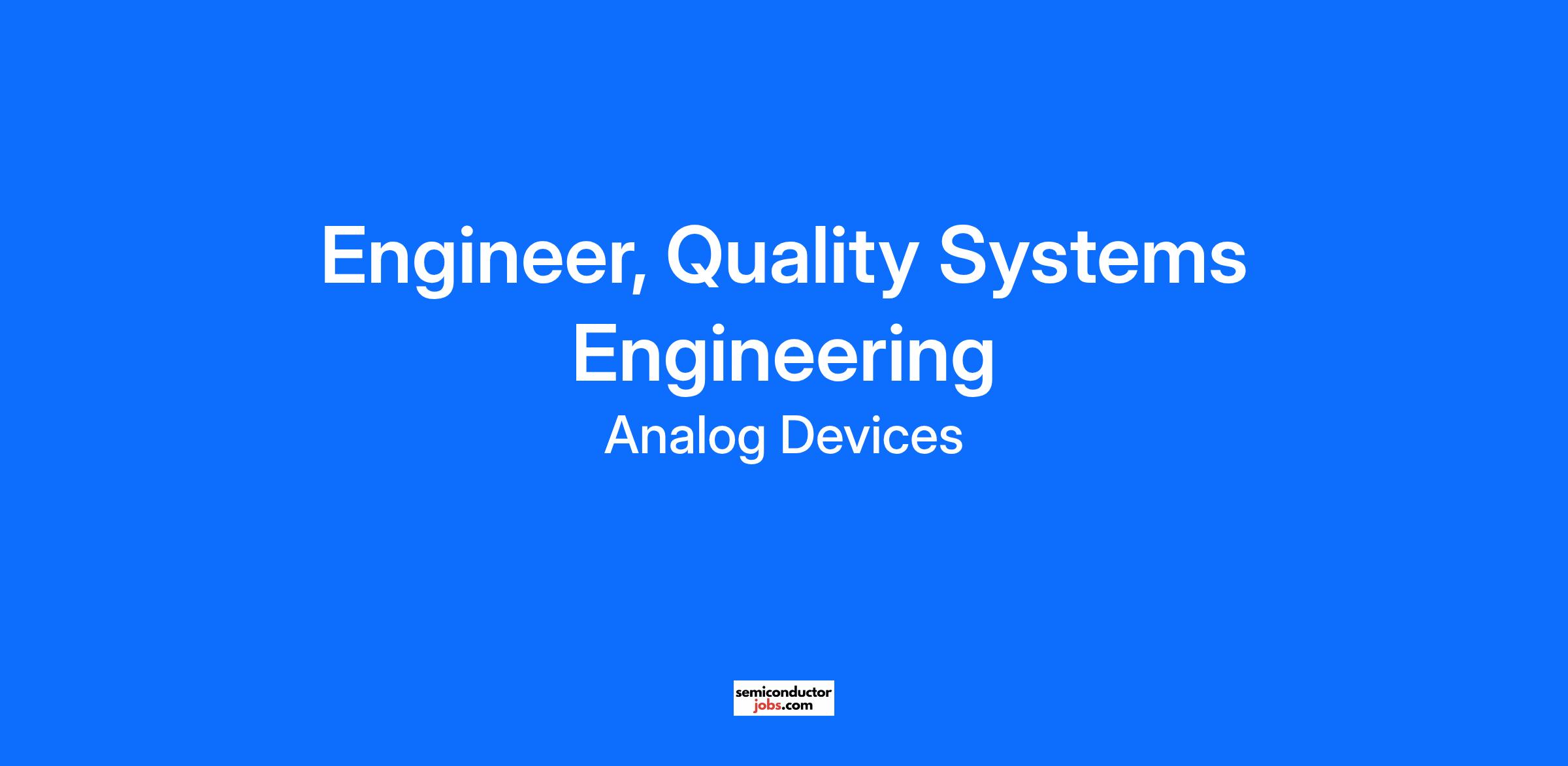 Engineer, Quality Systems Engineering

Analog Devices

semiconductor
jobs.com